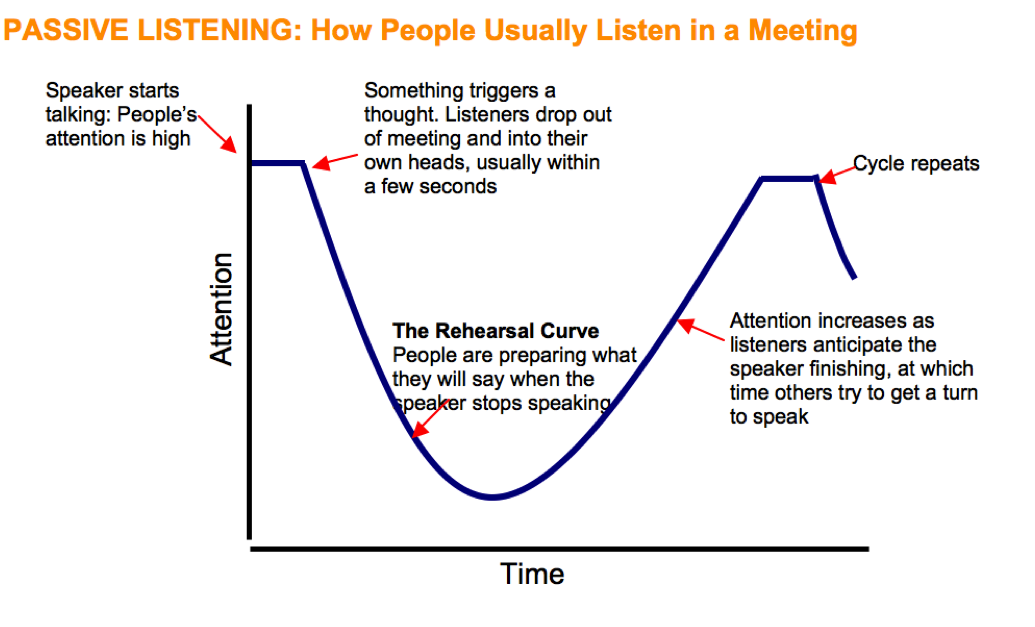 PASSIVE LISTENING: How People Usually Listen in a Meeting

Speaker starts talking: People's attention is high

Something triggers a thought. Listeners drop out of meeting and into their own heads, usually within a few seconds

Cycle repeats

Attention

The Rehearsal Curve
People are preparing what they will say when the speaker stops speaking

Attention increases as listeners anticipate the speaker finishing, at which time others try to get a turn to speak

Time